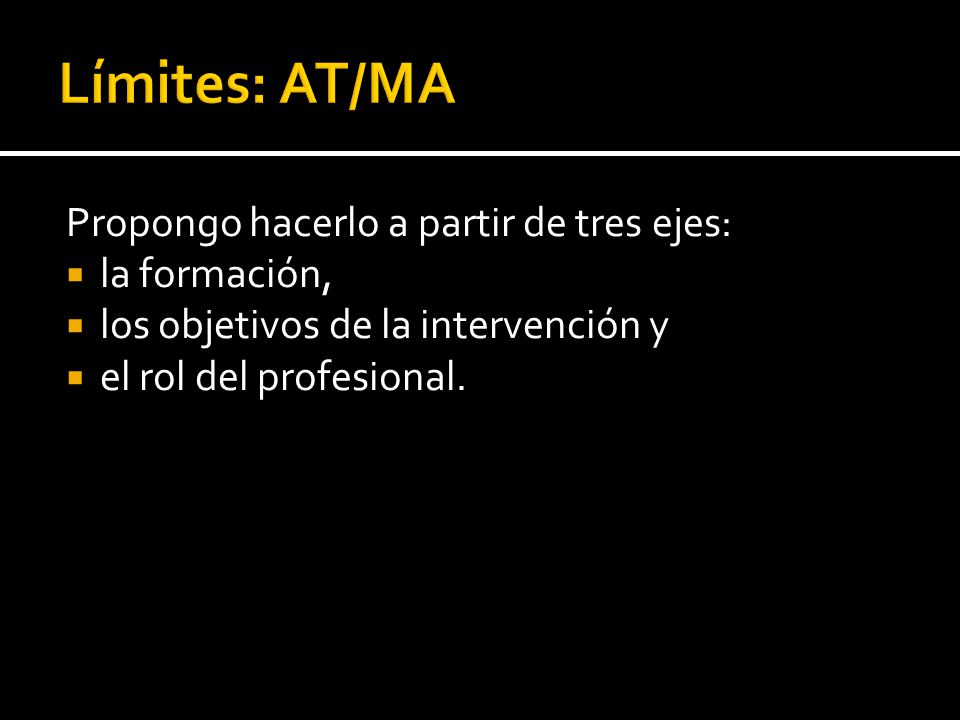 Límites: AT/MA

Propongo hacerlo a partir de tres ejes:
- la formación,
- los objetivos de la intervención y
- el rol del profesional.